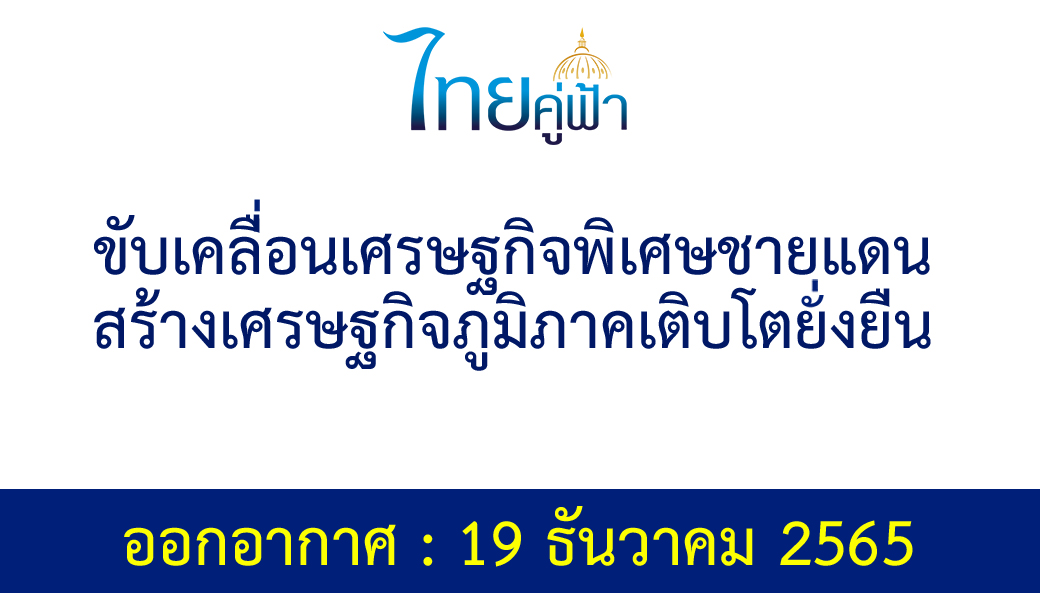 ไทยคู่ฟ้า

ขับเคลื่อนเศรษฐกิจพิเศษชายแดน
สร้างเศรษฐกิจภูมิภาคเติบโตยั่งยืน

ออกอากาศ : 19 ธันวาคม 2565